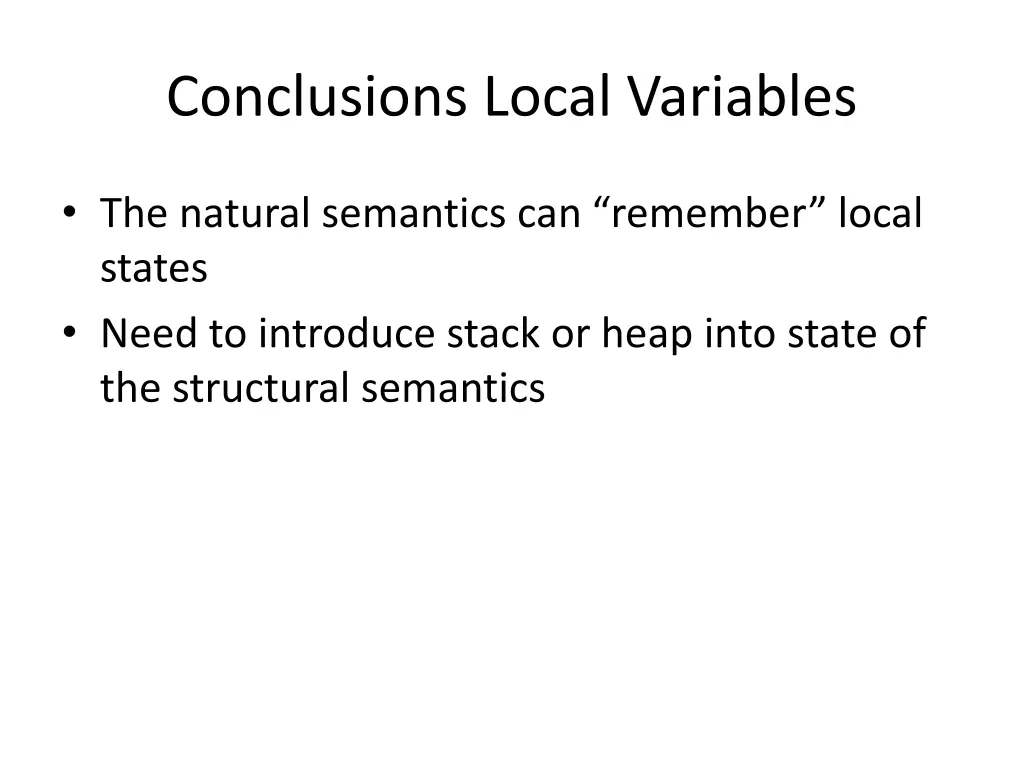 Conclusions Local Variables

• The natural semantics can “remember” local states
• Need to introduce stack or heap into state of the structural semantics